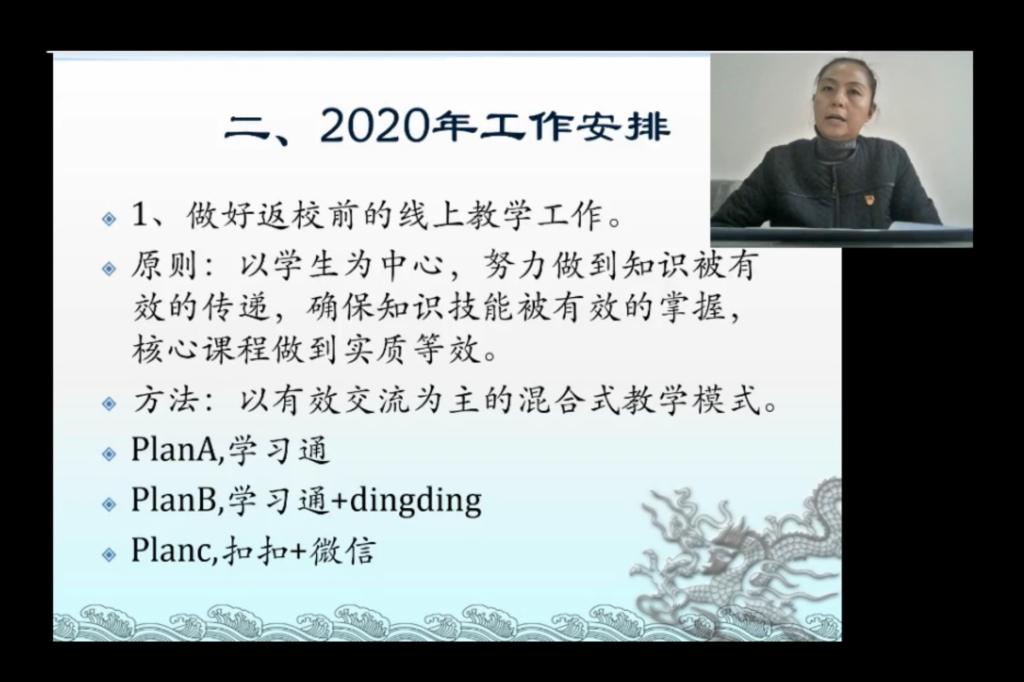 二、2020年工作安排

1、做好返校前的线上教学工作。

原则：以学生为中心，努力做到知识被有效的传递，确保知识技能被有效的掌握，核心课程做到实质等效。

方法：以有效交流为主的混合式教学模式。

PlanA,学习通

PlanB,学习通+dingding

Planc,扣扣+微信